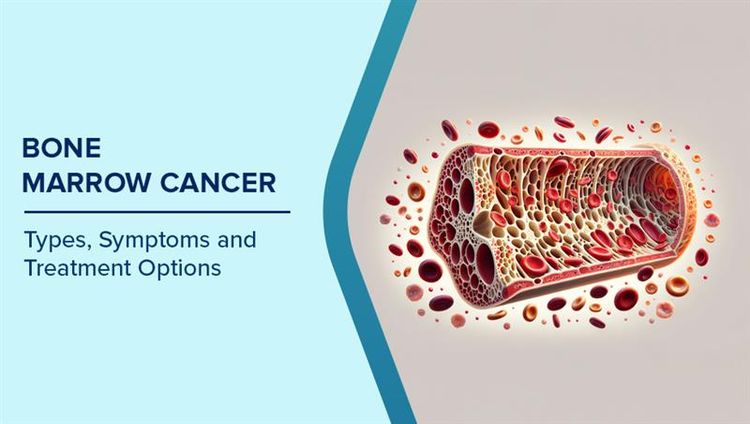 BONE
MARROW CANCER

Types, Symptoms and Treatment Options